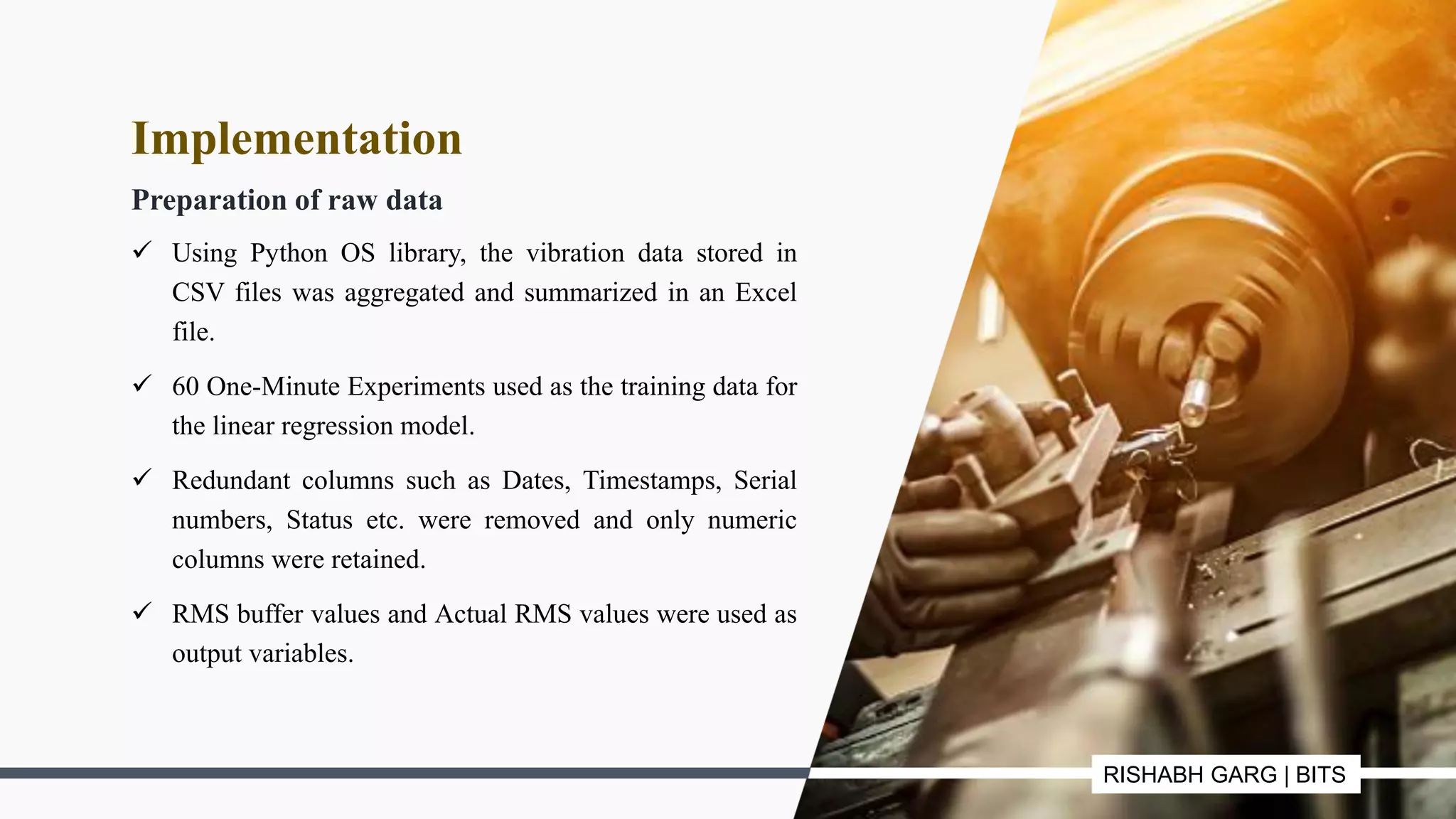 Implementation

Preparation of raw data

✓ Using Python OS library, the vibration data stored in CSV files was aggregated and summarized in an Excel file.

✓ 60 One-Minute Experiments used as the training data for the linear regression model.

✓ Redundant columns such as Dates, Timestamps, Serial numbers, Status etc. were removed and only numeric columns were retained.

✓ RMS buffer values and Actual RMS values were used as output variables.

RISHABH GARG | BITS